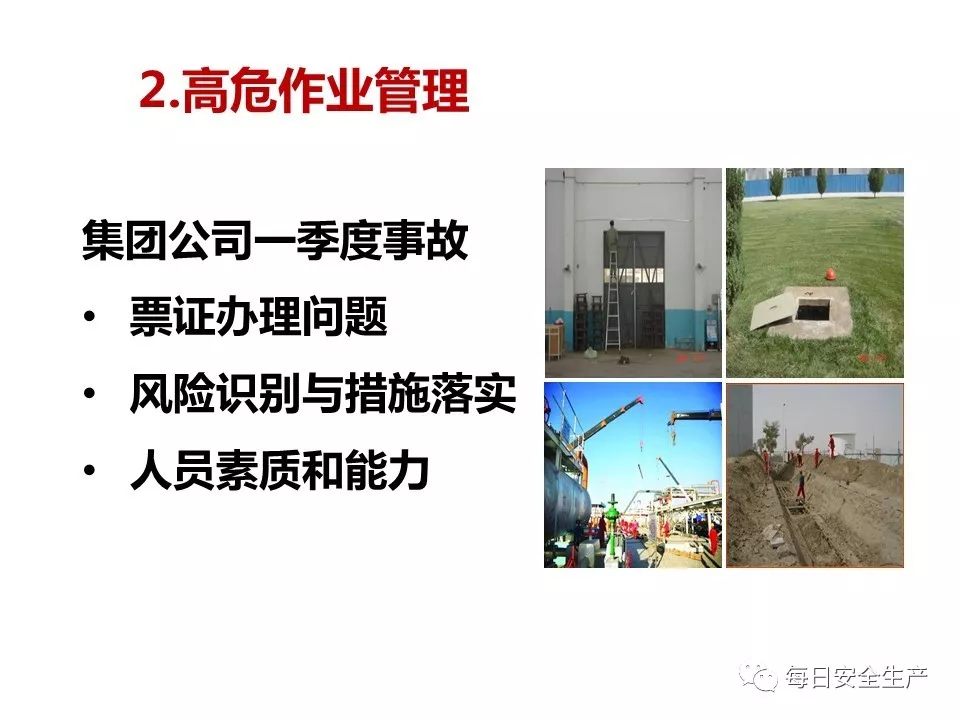 2.高危作业管理

集团公司一季度事故

• 票证办理问题

• 风险识别与措施落实

• 人员素质和能力

每日安全生产